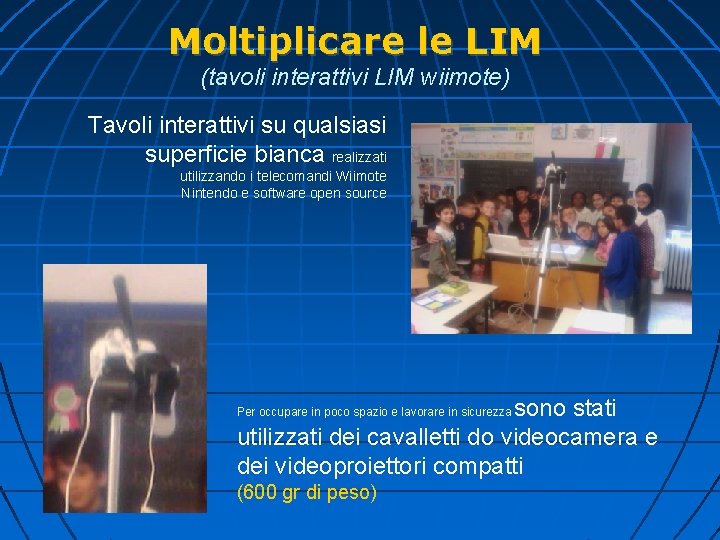 Moltiplicare le LIM
(tavoli interattivi LIM wiimote)

Tavoli interattivi su qualsiasi superficie bianca realizzati utilizzando i telecomandi Wiimote Nintendo e software open source

Per occupare in poco spazio e lavorare in sicurezza sono stati utilizzati dei cavalletti do videocamera e dei videoproiettori compatti
(600 gr di peso)